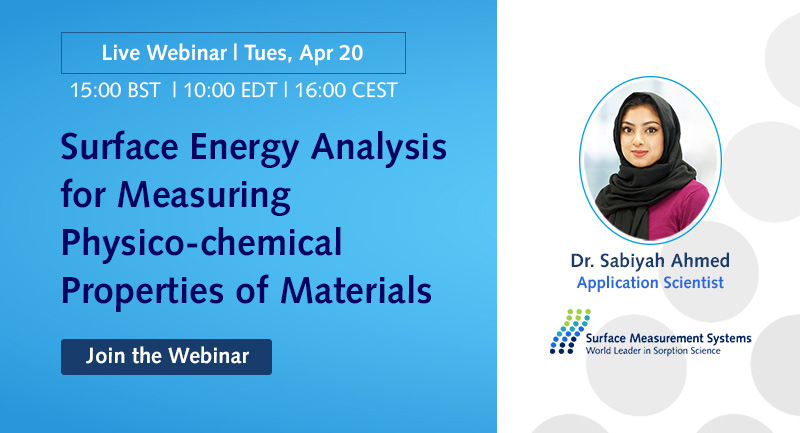 Live Webinar | Tues, Apr 20

15:00 BST | 10:00 EDT | 16:00 CEST

Surface Energy Analysis for Measuring Physico-chemical Properties of Materials

Join the Webinar

Dr. Sabiyah Ahmed
Application Scientist

Surface Measurement Systems
World Leader in Sorption Science